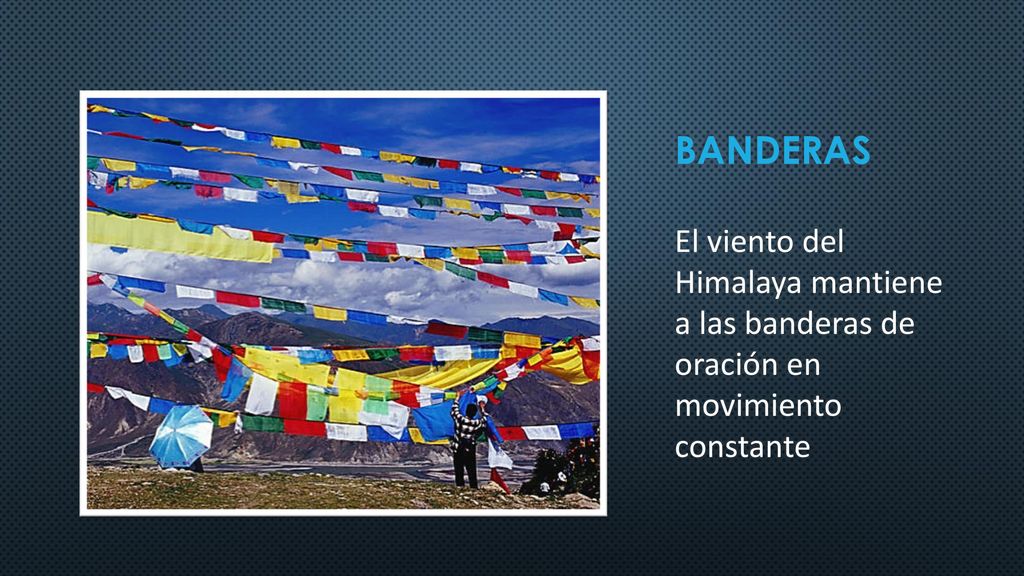 BANDERAS

El viento del Himalaya mantiene a las banderas de oración en movimiento constante